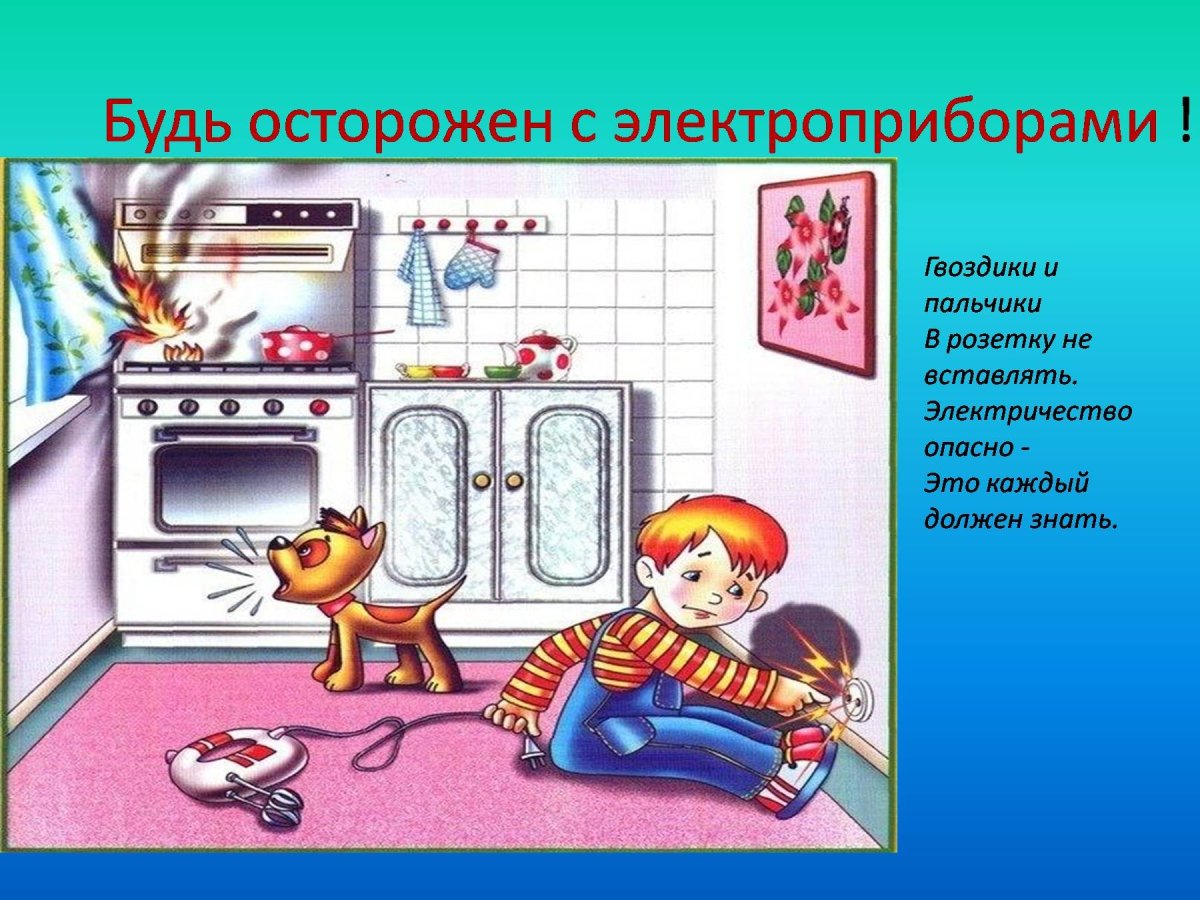 Будь осторожен с электроприборами !

Гвоздики и пальчики
В розетку не вставлять.
Электричество опасно -
Это каждый должен знать.